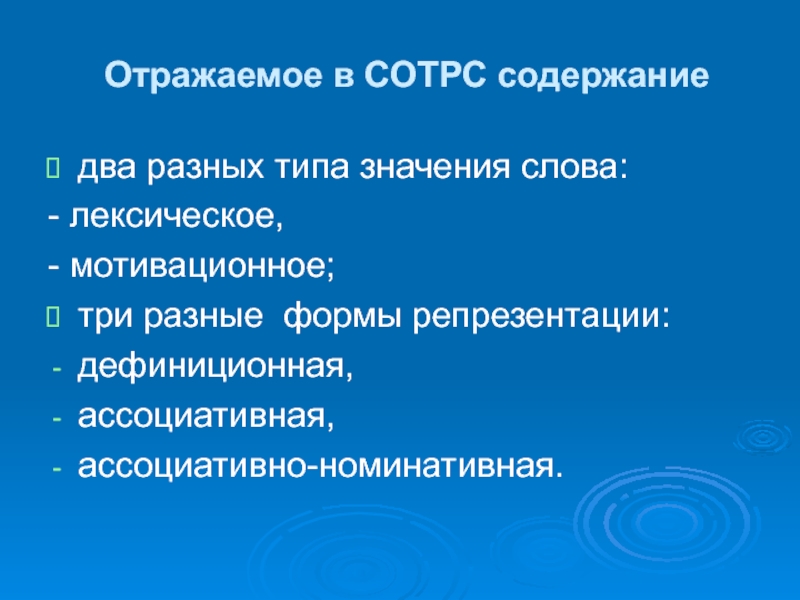 Отражаемое в СОТРС содержание

 два разных типа значения слова:
- лексическое,
- мотивационное;
 три разные формы репрезентации:
- дефиниционная,
- ассоциативная,
- ассоциативно-номинативная.